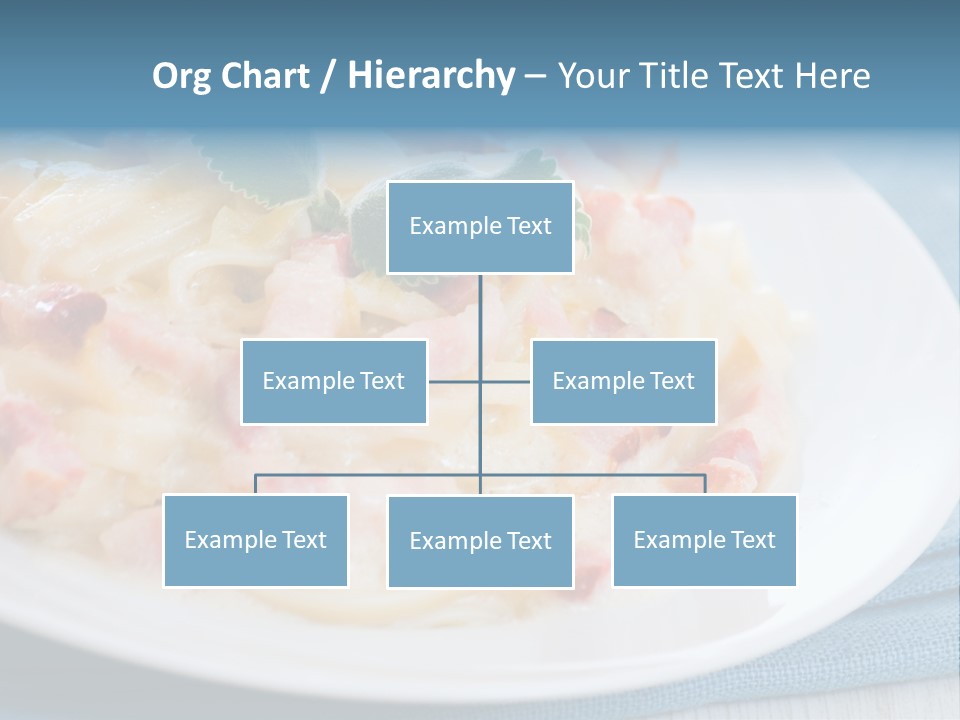 Org Chart / Hierarchy – Your Title Text Here

Example Text

Example Text

Example Text

Example Text

Example Text

Example Text